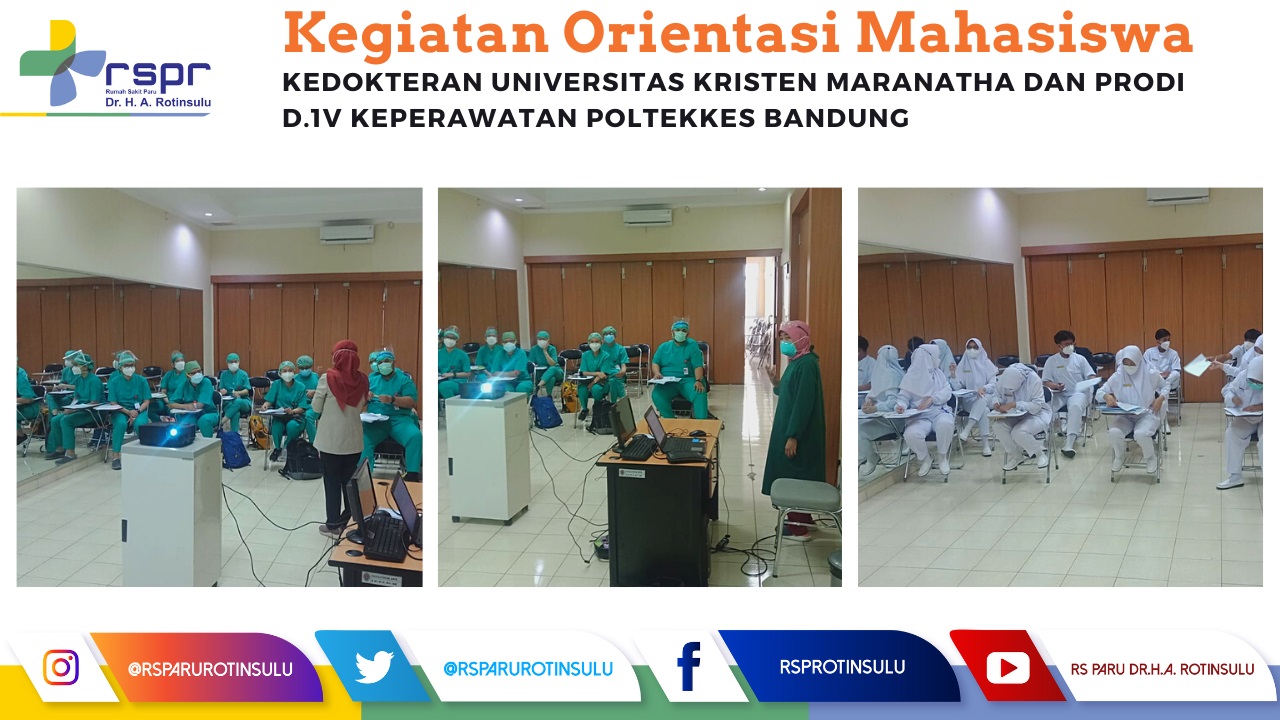 rspr
Rumah Sakit Paru
Dr. H. A. Rotinsulu

Kegiatan Orientasi Mahasiswa
KEDOKTERAN UNIVERSITAS KRISTEN MARANATHA DAN PRODI D.1V KEPERAWATAN POLTEKKES BANDUNG

@RSPARUROTINSULU
@RSPARUROTINSULU
RSPROTINSULU
RS PARU DR.H.A. ROTINSULU